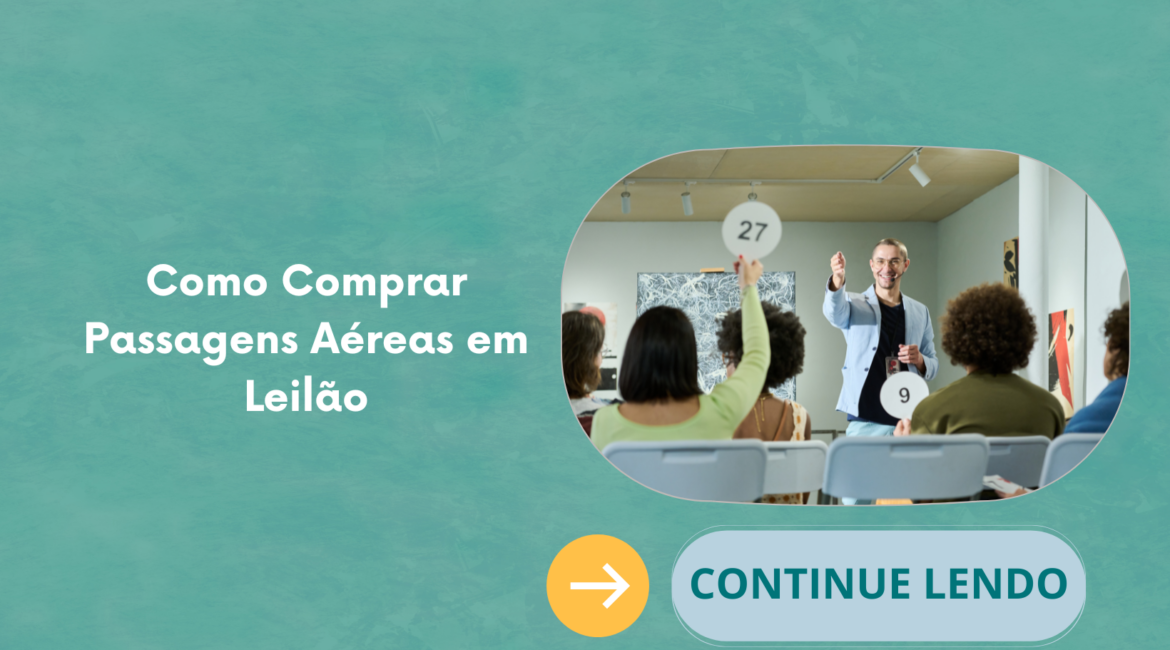 Como Comprar Passagens Aéreas em Leilão

27

9

CONTINUE LENDO